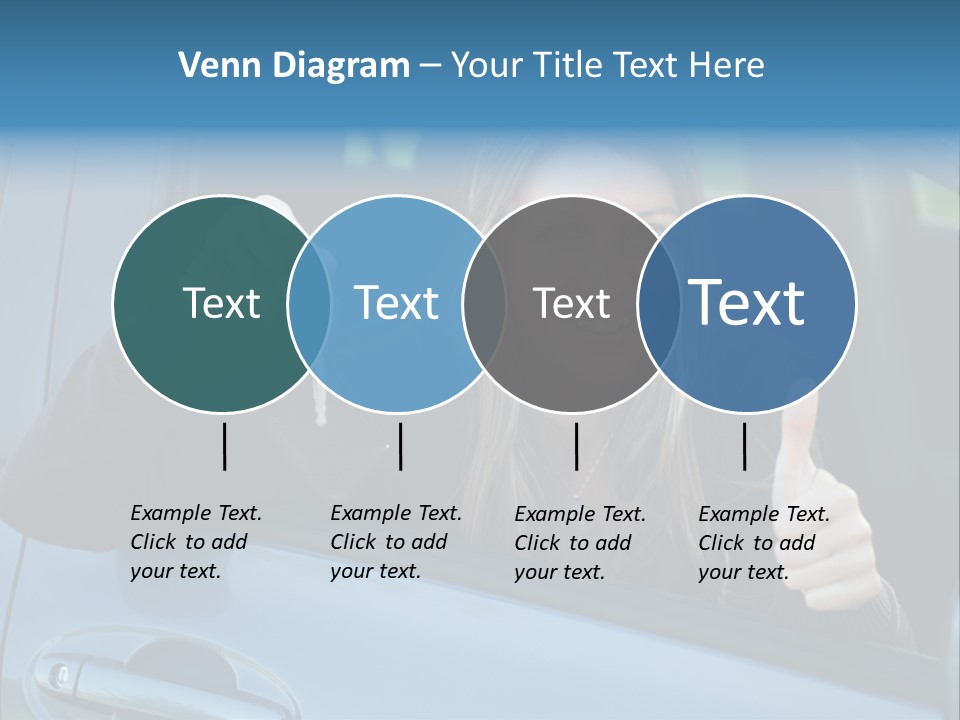 Venn Diagram – Your Title Text Here

Text

Text

Text

Text

Example Text. Click to add your text.

Example Text. Click to add your text.

Example Text. Click to add your text.

Example Text. Click to add your text.